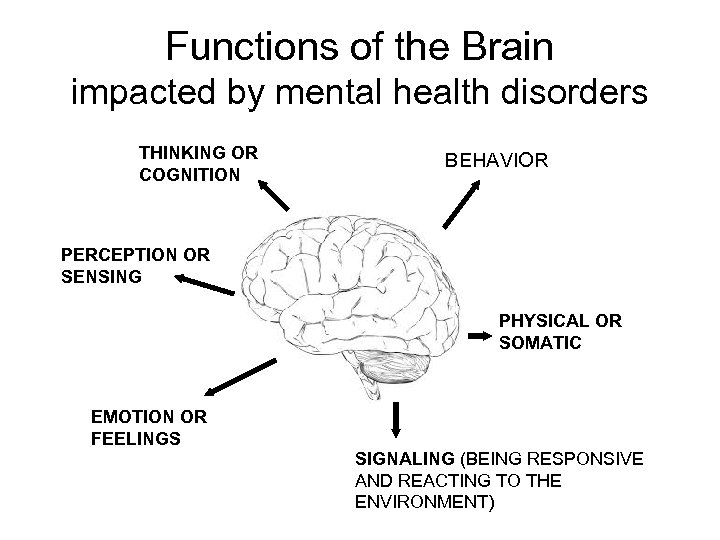 Functions of the Brain
impacted by mental health disorders

THINKING OR COGNITION

BEHAVIOR

PERCEPTION OR SENSING

PHYSICAL OR SOMATIC

EMOTION OR FEELINGS

SIGNALING (BEING RESPONSIVE AND REACTING TO THE ENVIRONMENT)